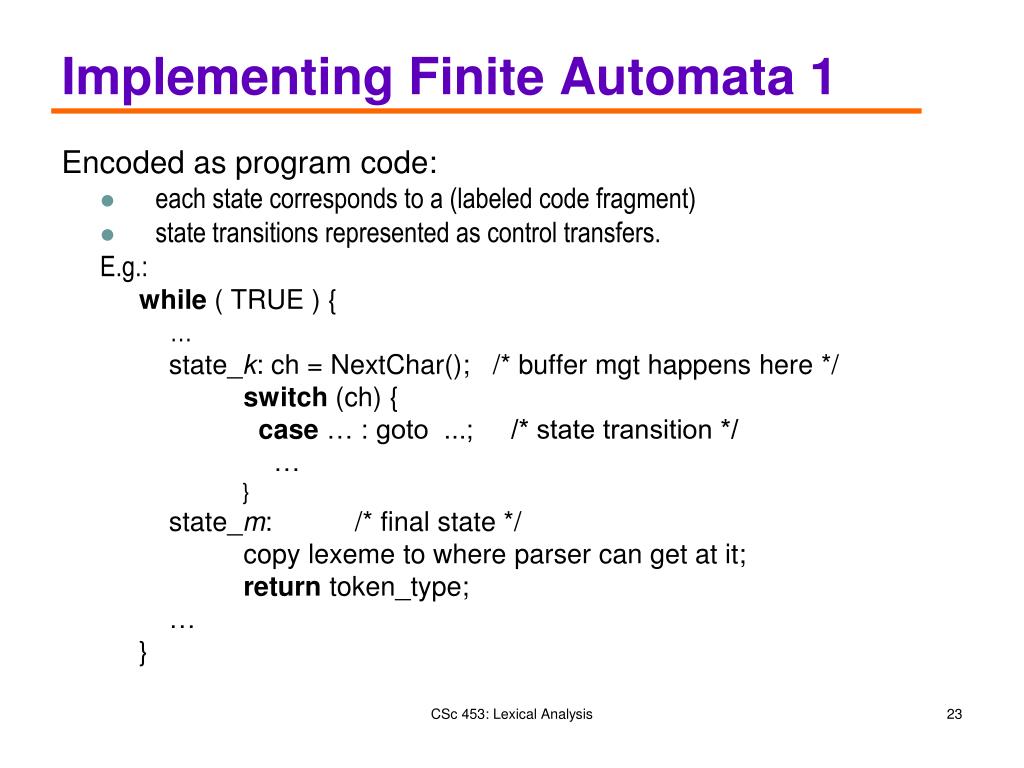 Implementing Finite Automata 1

Encoded as program code:

- each state corresponds to a (labeled code fragment)
- state transitions represented as control transfers.

E.g.:

while ( TRUE ) {
…
state_k: ch = NextChar(); /* buffer mgt happens here */
switch (ch) {
case … : goto ...; /* state transition */
…
}
state_m: /* final state */
copy lexeme to where parser can get at it;
return token_type;
…
}

CSc 453: Lexical Analysis

23